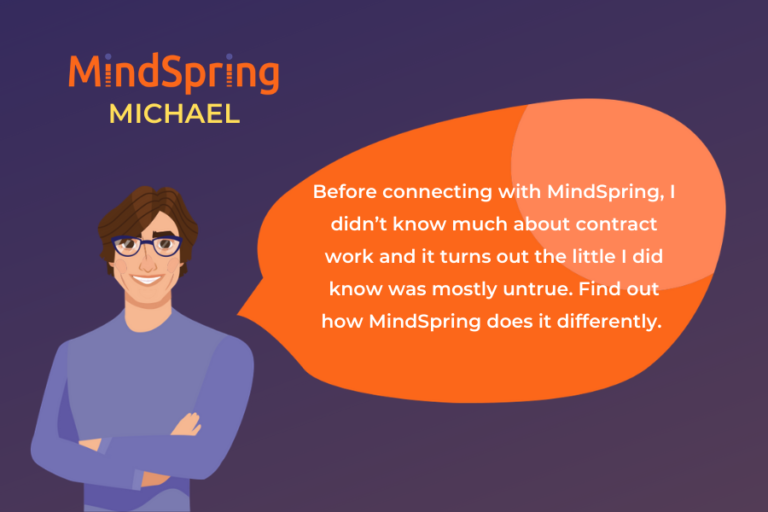 MindSpring
MICHAEL

Before connecting with MindSpring, I didn't know much about contract work and it turns out the little I did know was mostly untrue. Find out how MindSpring does it differently.